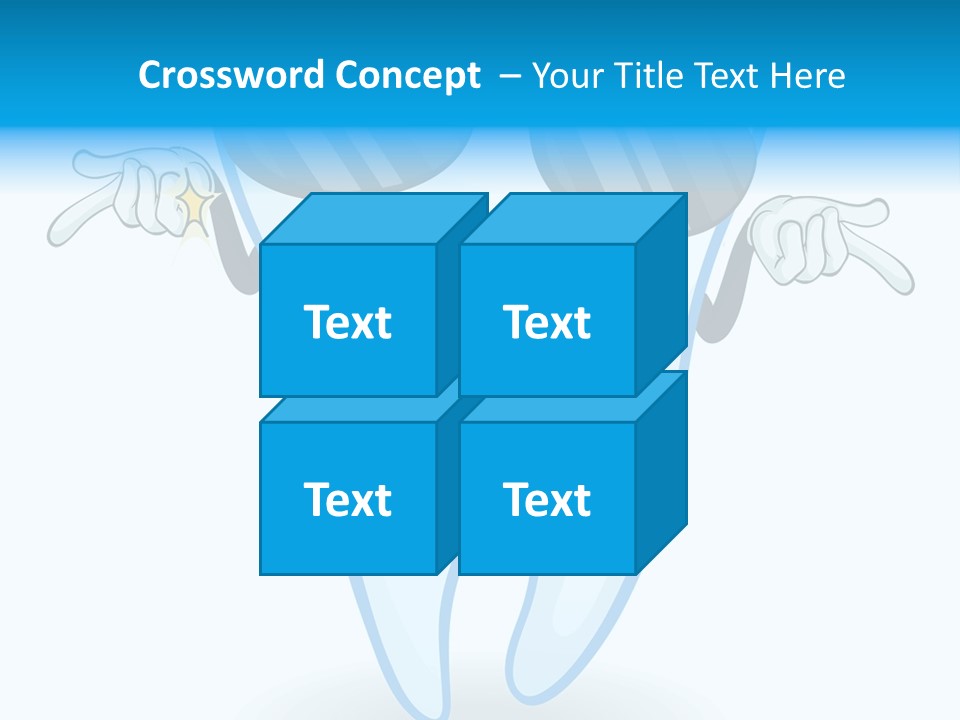 Crossword Concept – Your Title Text Here

Text

Text

Text

Text